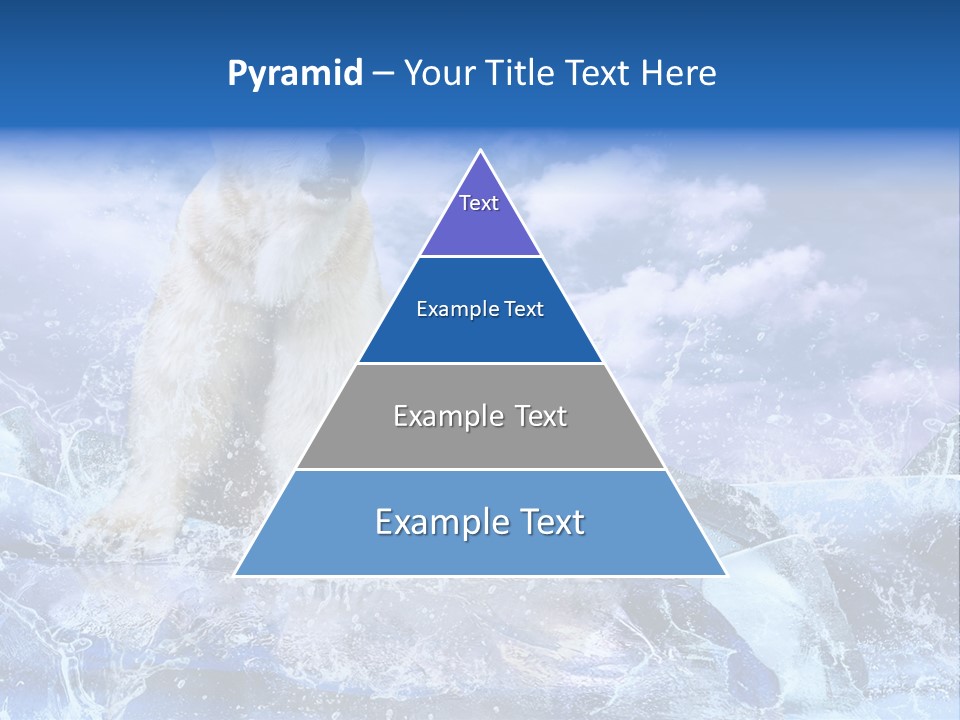 Pyramid – Your Title Text Here

Text

Example Text

Example Text

Example Text